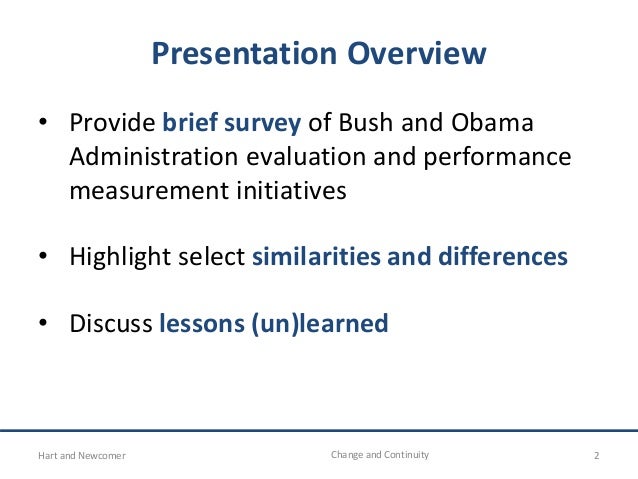 Presentation Overview

• Provide brief survey of Bush and Obama Administration evaluation and performance measurement initiatives

• Highlight select similarities and differences

• Discuss lessons (un)learned

Hart and Newcomer

Change and Continuity

2